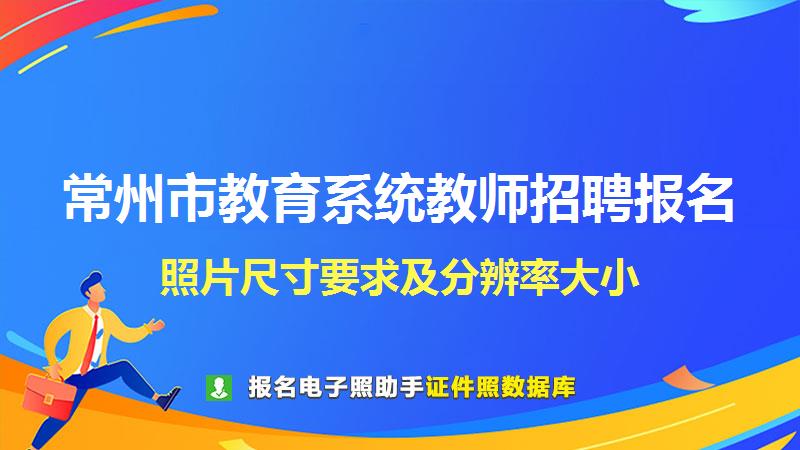 常州市教育系统教师招聘报名

照片尺寸要求及分辨率大小

报名电子照助手证件照数据库